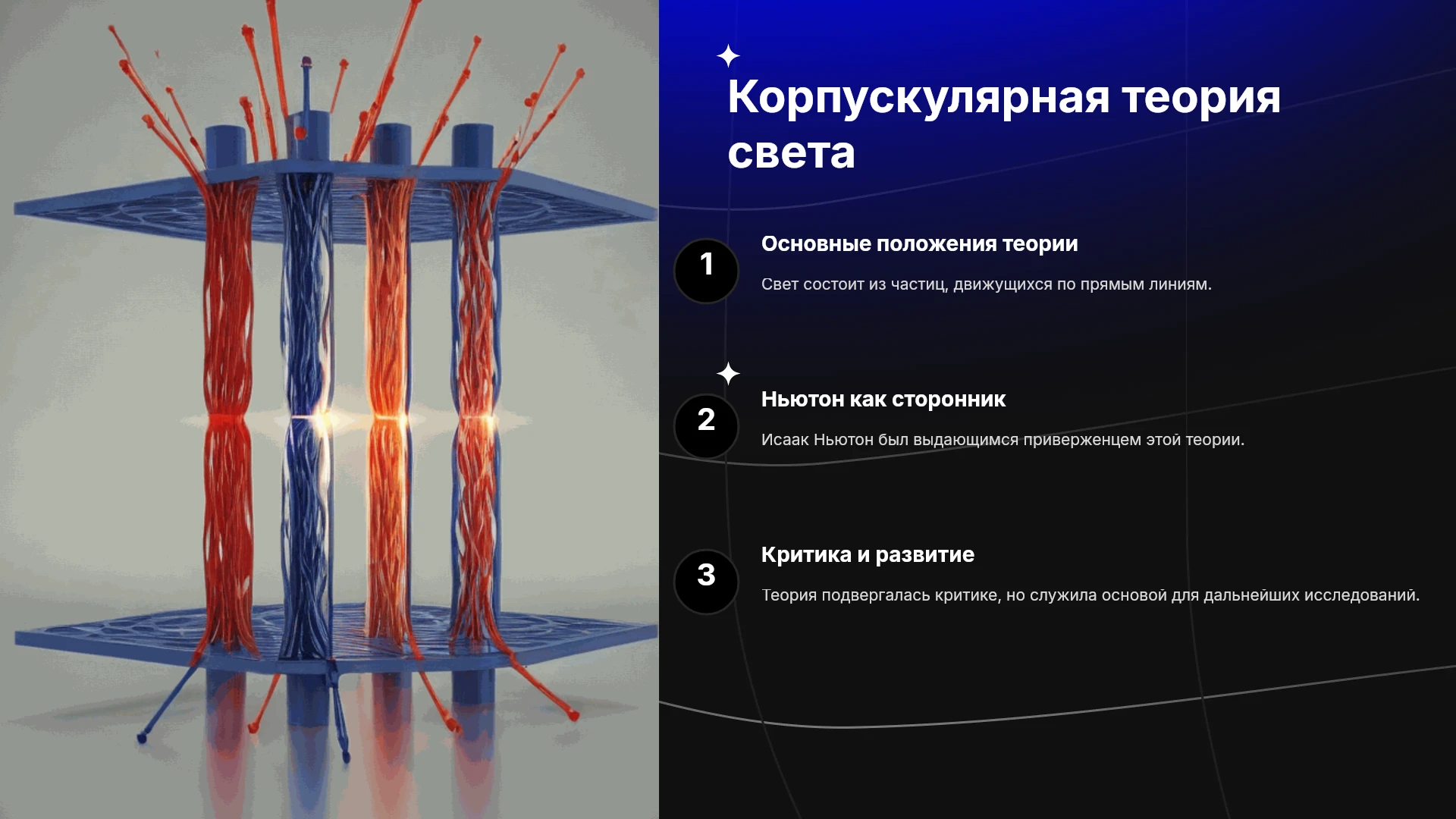 Корпускулярная теория света

1

Основные положения теории

Свет состоит из частиц, движущихся по прямым линиям.

2

Ньютон как сторонник

Исаак Ньютон был выдающимся приверженцем этой теории.

3

Критика и развитие

Теория подвергалась критике, но служила основой для дальнейших исследований.